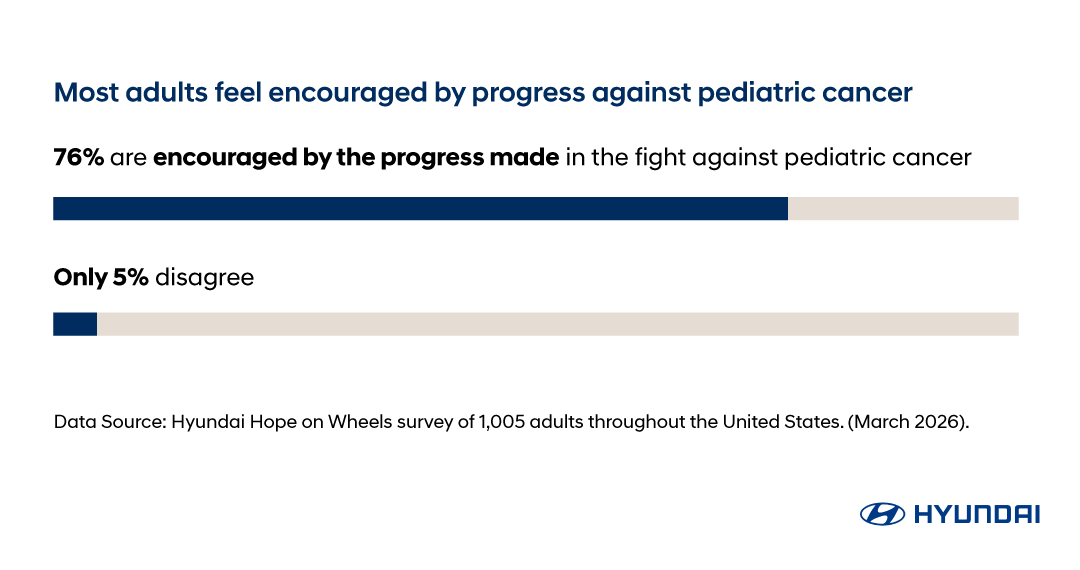 Most adults feel encouraged by progress against pediatric cancer

76% are encouraged by the progress made in the fight against pediatric cancer

Only 5% disagree

Data Source: Hyundai Hope on Wheels survey of 1,005 adults throughout the United States. (March 2026).

HYUNDAI